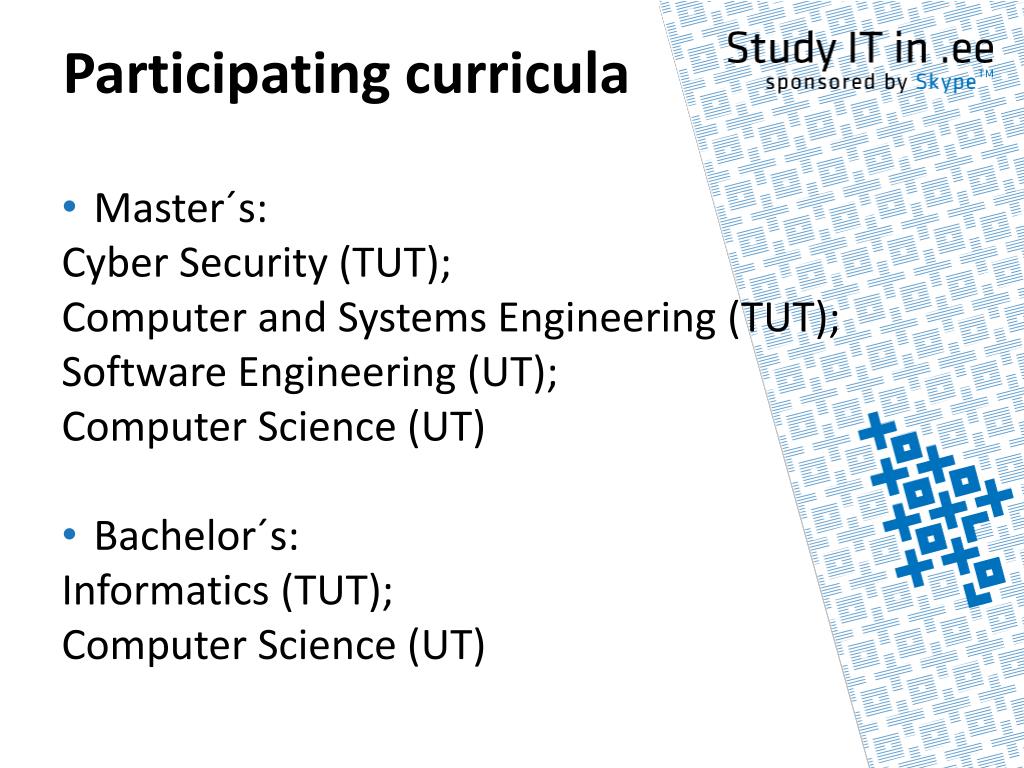 Participating curricula

Study IT in .ee
sponsored by Skype™

• Master´s:
Cyber Security (TUT);
Computer and Systems Engineering (TUT);
Software Engineering (UT);
Computer Science (UT)

• Bachelor´s:
Informatics (TUT);
Computer Science (UT)